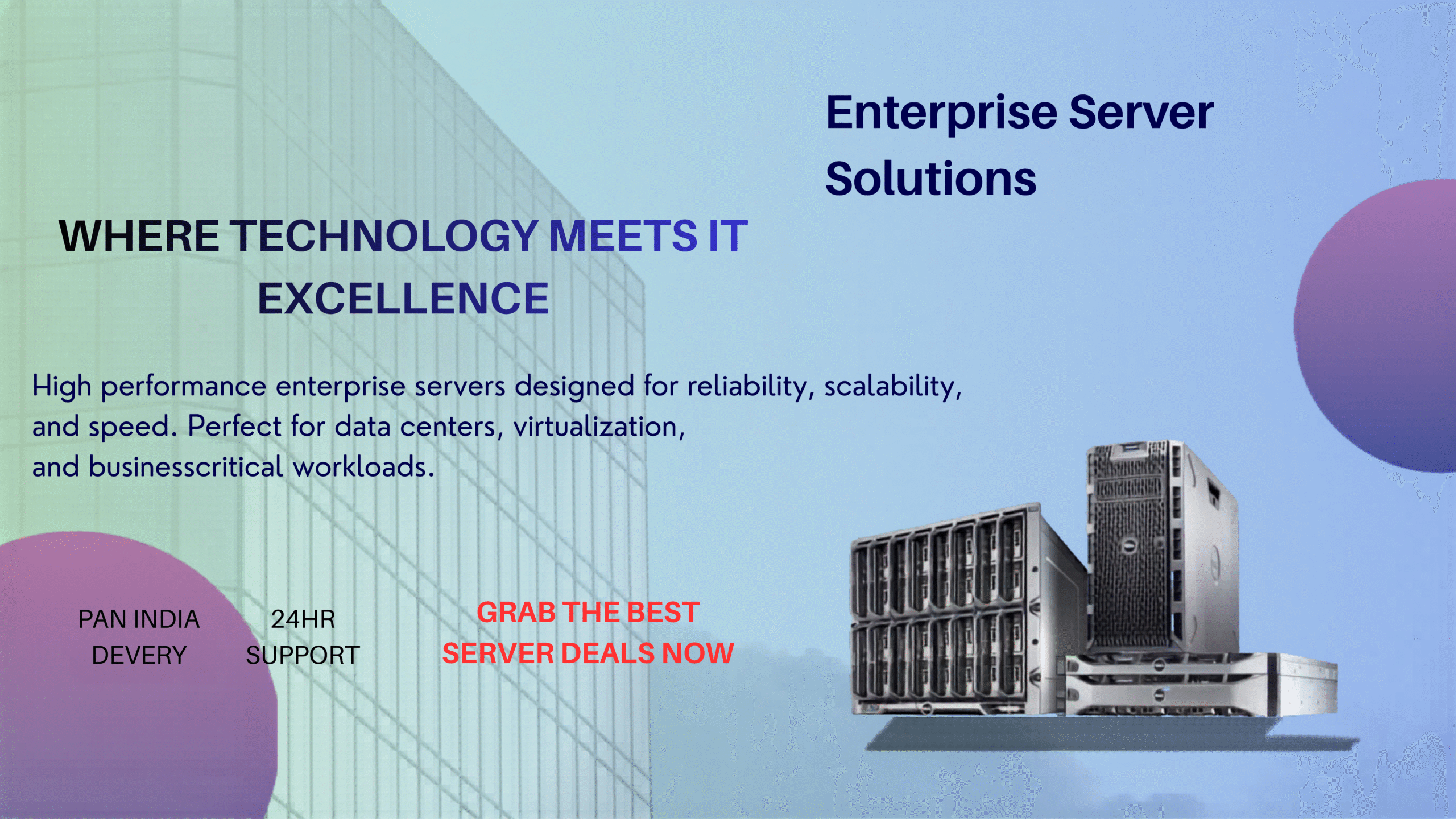 Enterprise Server Solutions

WHERE TECHNOLOGY MEETS IT EXCELLENCE

High performance enterprise servers designed for reliability, scalability, and speed. Perfect for data centers, virtualization, and businesscritical workloads.

PAN INDIA DEVERY

24HR SUPPORT

GRAB THE BEST SERVER DEALS NOW